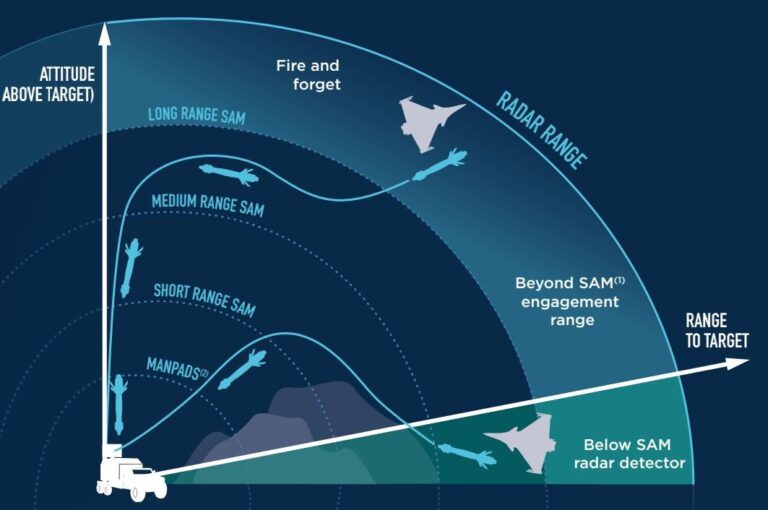 ATTITUDE
ABOVE TARGET)

Fire and forget

RADAR RANGE

LONG RANGE SAM

MEDIUM RANGE SAM

SHORT RANGE SAM

MANPADS$^{(2)}$

Beyond SAM$^{(1)}$ engagement range

RANGE
TO TARGET

Below SAM radar detector